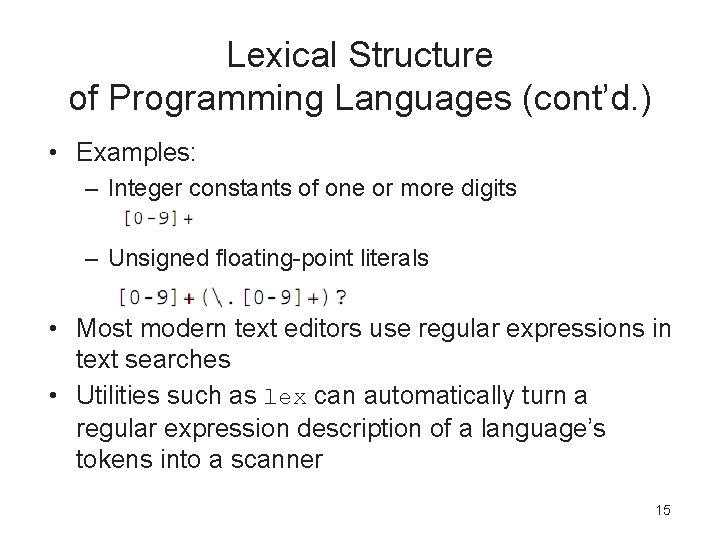 Lexical Structure of Programming Languages (cont'd.)

• Examples:
– Integer constants of one or more digits
[0-9]+
– Unsigned floating-point literals
[0-9]+(\.[0-9]+)?

• Most modern text editors use regular expressions in text searches

• Utilities such as lex can automatically turn a regular expression description of a language's tokens into a scanner

15